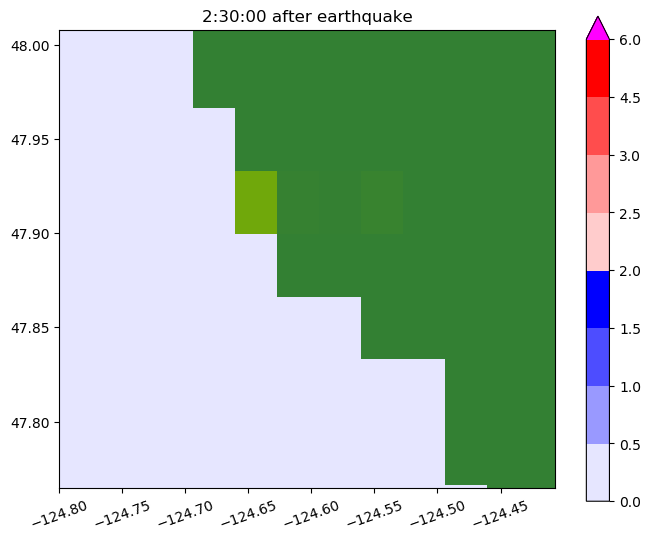 2:30:00 after earthquake

48.00
47.95
47.90
47.85
47.80

−124.80 −124.75 −124.70 −124.65 −124.60 −124.55 −124.50 −124.45

6.0
4.5
3.0
2.5
2.0
1.5
1.0
0.5
0.0